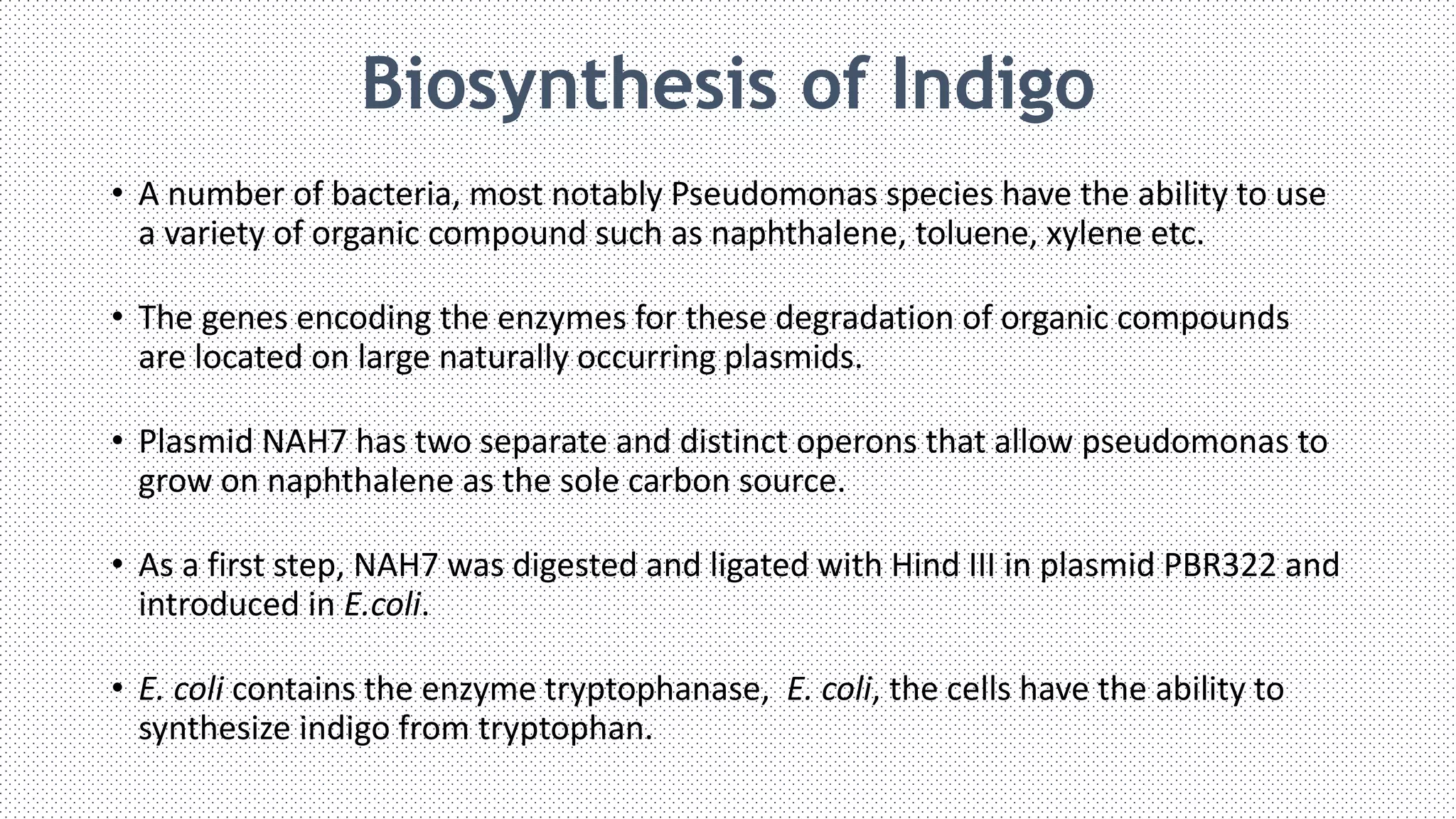 Biosynthesis of Indigo

• A number of bacteria, most notably Pseudomonas species have the ability to use a variety of organic compound such as naphthalene, toluene, xylene etc.

• The genes encoding the enzymes for these degradation of organic compounds are located on large naturally occurring plasmids.

• Plasmid NAH7 has two separate and distinct operons that allow pseudomonas to grow on naphthalene as the sole carbon source.

• As a first step, NAH7 was digested and ligated with Hind III in plasmid PBR322 and introduced in E.coli.

• E. coli contains the enzyme tryptophanase, E. coli, the cells have the ability to synthesize indigo from tryptophan.